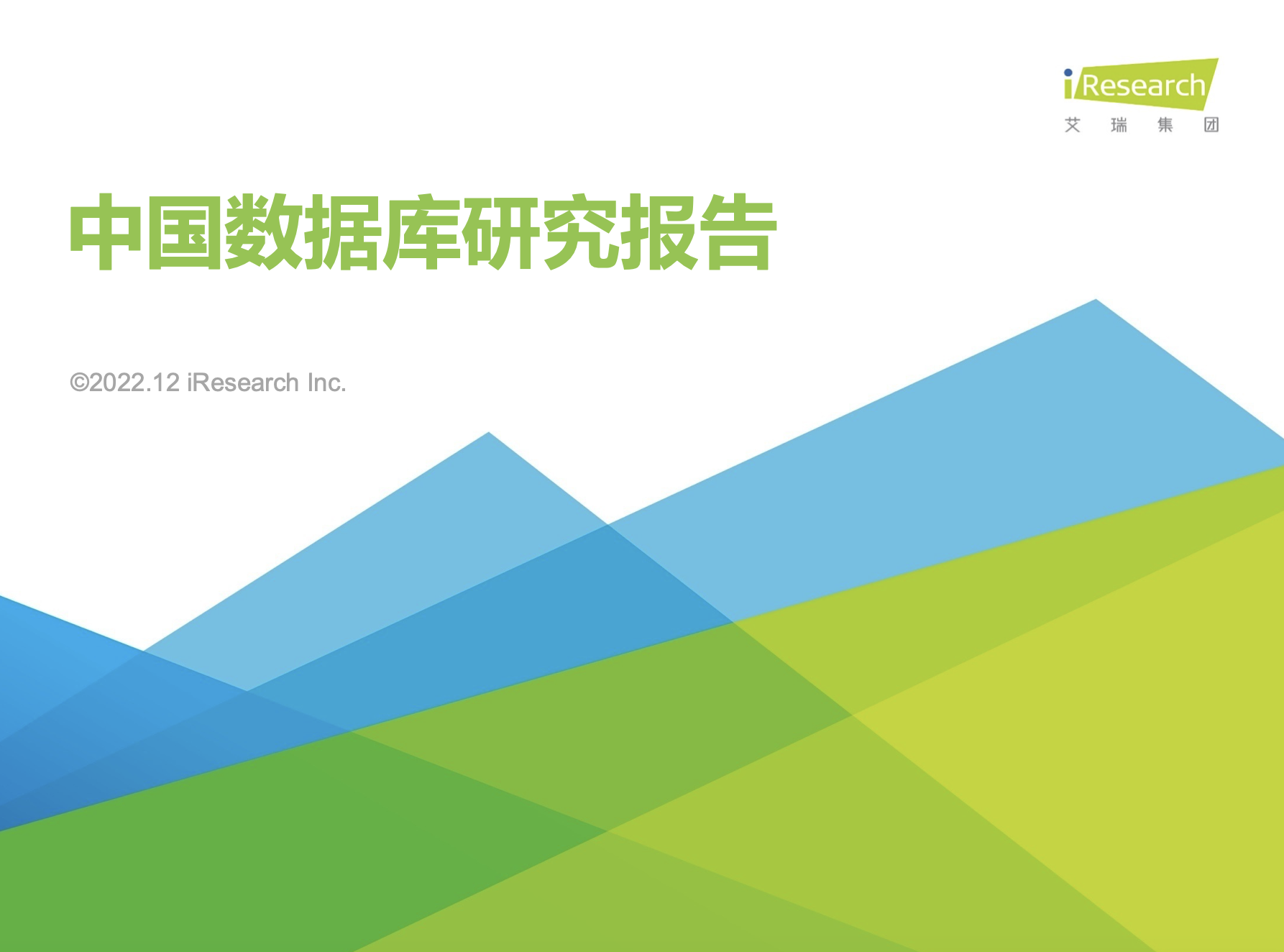 iResearch
艾 瑞 集 团

中国数据库研究报告

©2022.12 iResearch Inc.